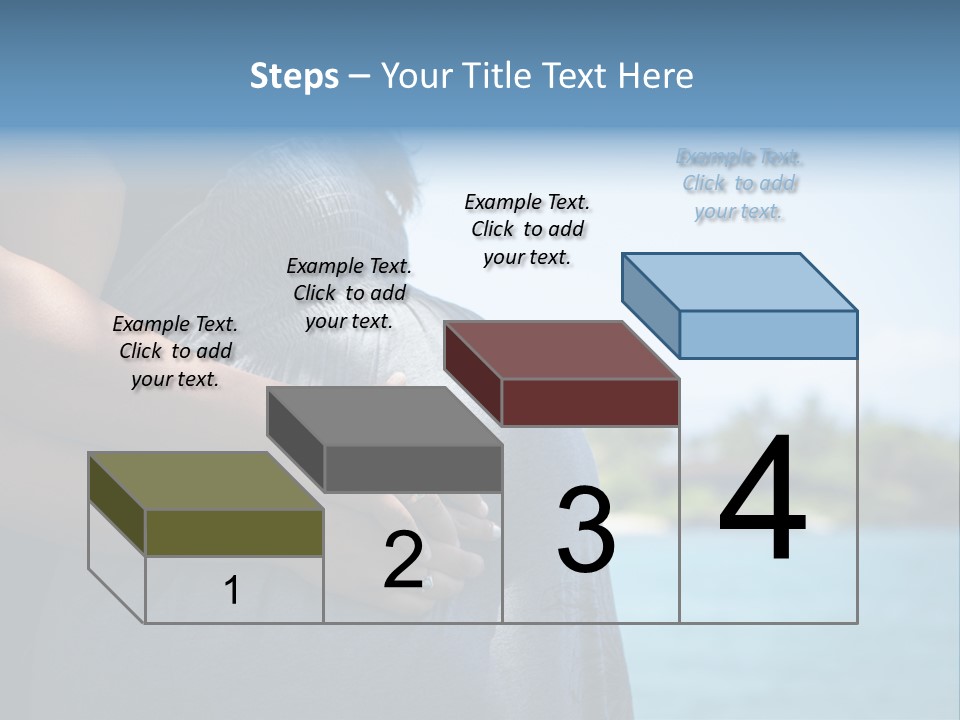 Steps – Your Title Text Here

Example Text. Click to add your text.

Example Text. Click to add your text.

Example Text. Click to add your text.

Example Text. Click to add your text.

1

2

3

4